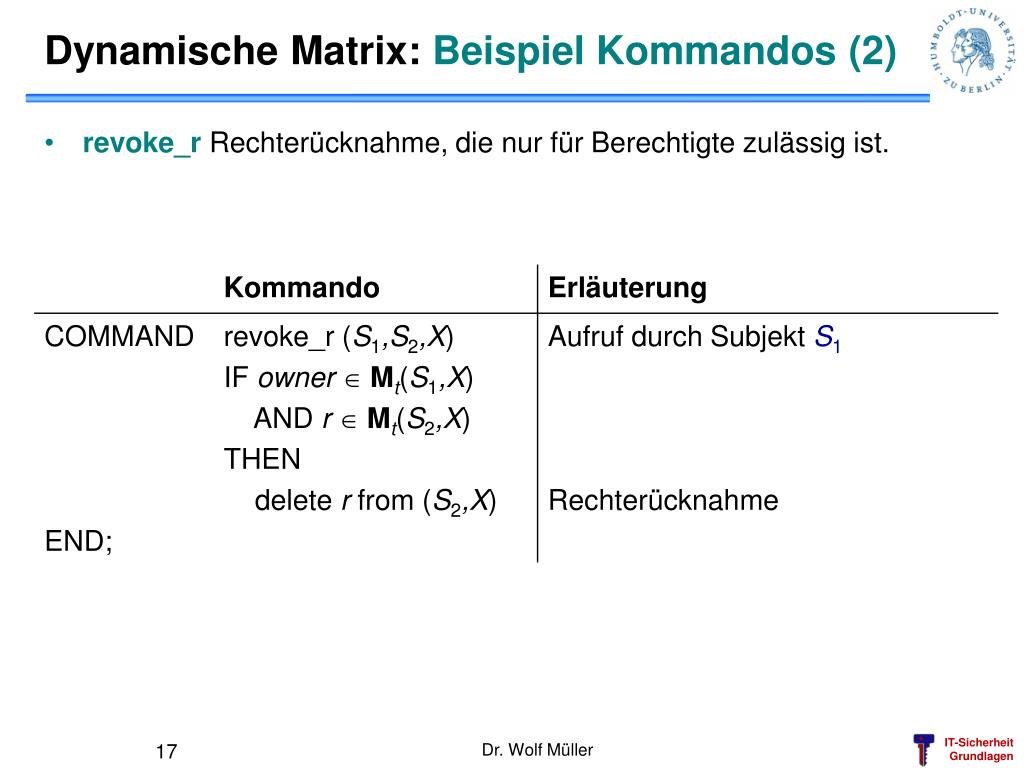 Dynamische Matrix: Beispiel Kommandos (2)

HUMBOLDT-UNIVERSITÄT ZU BERLIN

• revoke_r Rechterücknahme, die nur für Berechtigte zulässig ist.

| | Kommando | Erläuterung |
|---|---|---|
| COMMAND | revoke_r ($S_1$,$S_2$,$X$) | Aufruf durch Subjekt $S_1$ |
| | IF $owner \in \mathbf{M}_t(S_1,X)$ | |
| | AND $r \in \mathbf{M}_t(S_2,X)$ | |
| | THEN | |
| | delete $r$ from ($S_2$,$X$) | Rechterücknahme |
| END; | | |

17

Dr. Wolf Müller

IT-Sicherheit Grundlagen